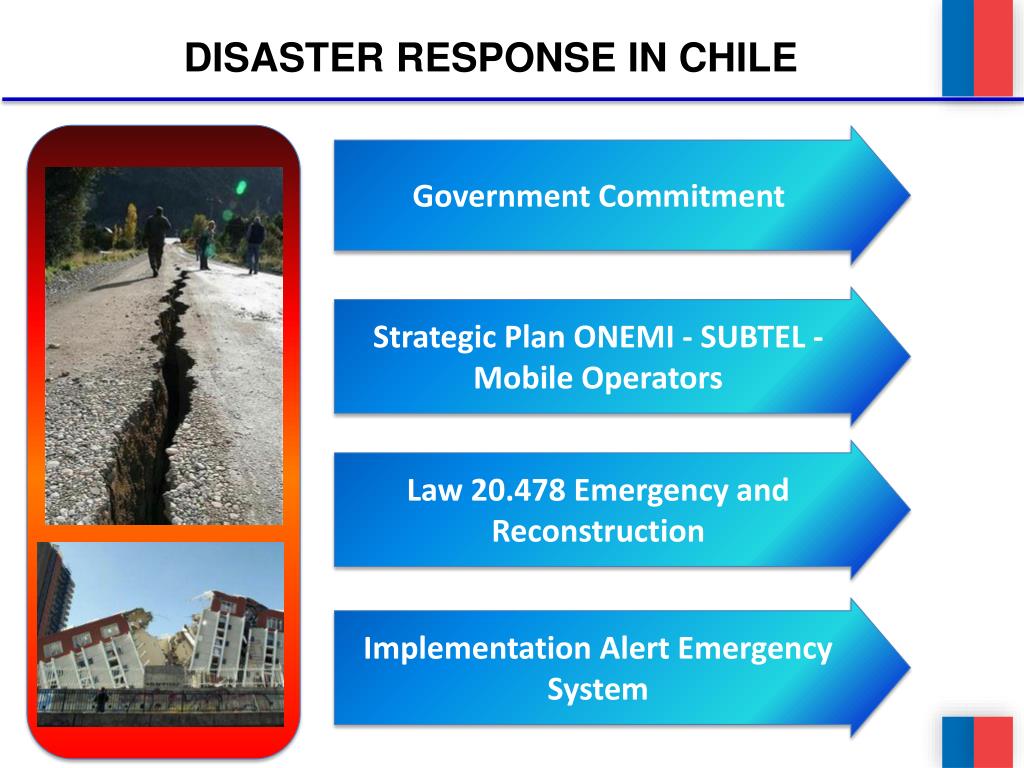 DISASTER RESPONSE IN CHILE

Government Commitment

Strategic Plan ONEMI - SUBTEL - Mobile Operators

Law 20.478 Emergency and Reconstruction

Implementation Alert Emergency System